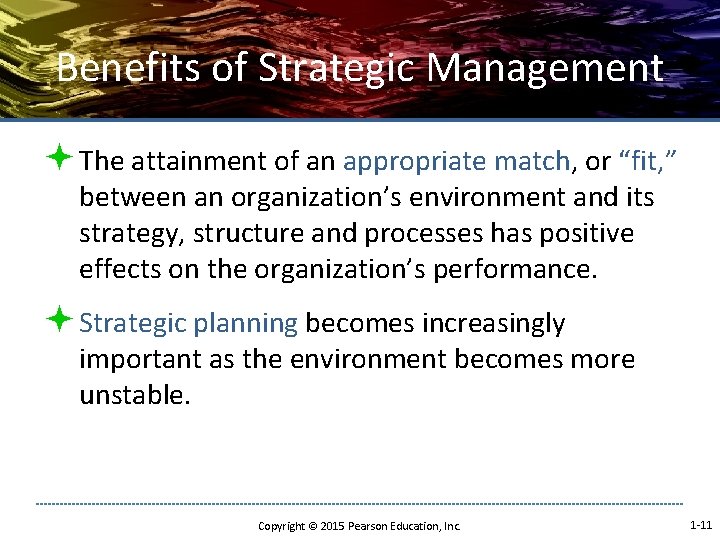 Benefits of Strategic Management

The attainment of an appropriate match, or “fit,” between an organization’s environment and its strategy, structure and processes has positive effects on the organization’s performance.

Strategic planning becomes increasingly important as the environment becomes more unstable.

Copyright © 2015 Pearson Education, Inc.

1-11